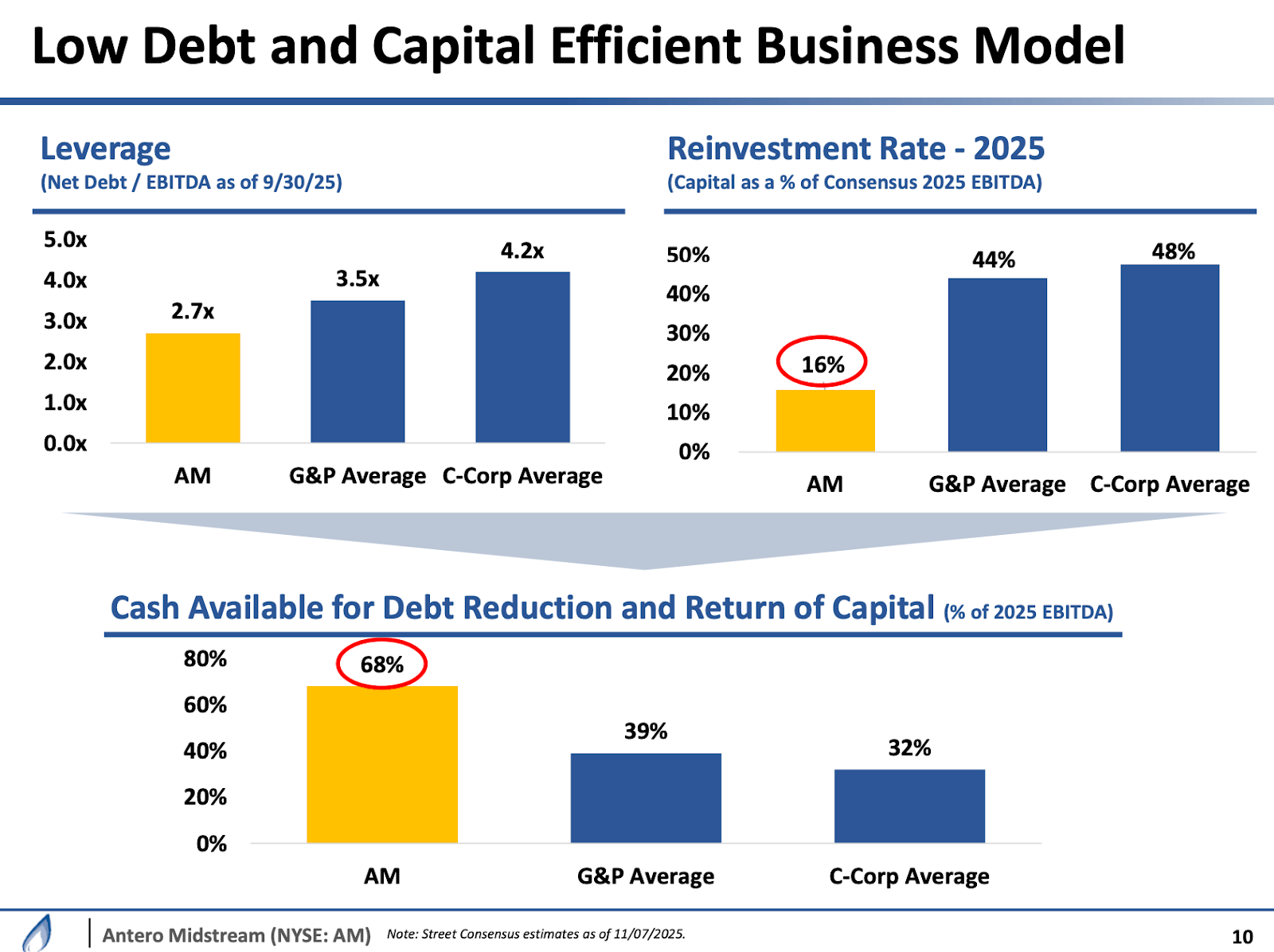 Low Debt and Capital Efficient Business Model

Leverage
(Net Debt / EBITDA as of 9/30/25)

5.0x
4.0x
3.0x
2.0x
1.0x
0.0x

2.7x
3.5x
4.2x

AM
G&P Average
C-Corp Average

Reinvestment Rate - 2025
(Capital as a % of Consensus 2025 EBITDA)

50%
40%
30%
20%
10%
0%

16%
44%
48%

AM
G&P Average
C-Corp Average

Cash Available for Debt Reduction and Return of Capital (% of 2025 EBITDA)

80%
60%
40%
20%
0%

68%
39%
32%

AM
G&P Average
C-Corp Average

Antero Midstream (NYSE: AM) Note: Street Consensus estimates as of 11/07/2025.

10